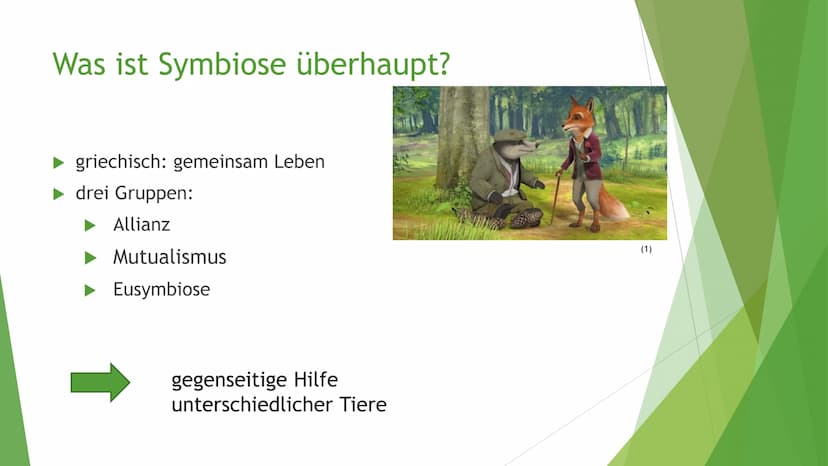 Was ist Symbiose überhaupt?

griechisch: gemeinsam Leben

drei Gruppen:

Allianz

Mutualismus

Eusymbiose

(1)

gegenseitige Hilfe unterschiedlicher Tiere